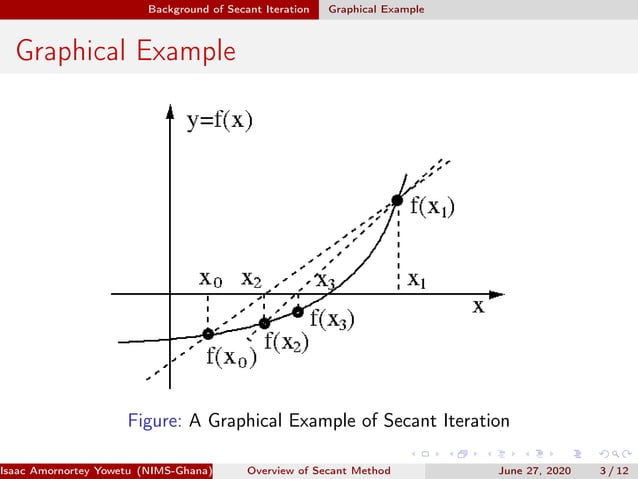 Background of Secant Iteration Graphical Example

Graphical Example

y=f(x)

$f(x_1)$

$x_0$ $x_2$ $x_3$ $x_1$

x

$f(x_3)$

$f(x_2)$

$f(x_0)$

Figure: A Graphical Example of Secant Iteration

Isaac Amornortey Yowetu (NIMS-Ghana) Overview of Secant Method June 27, 2020 3 / 12